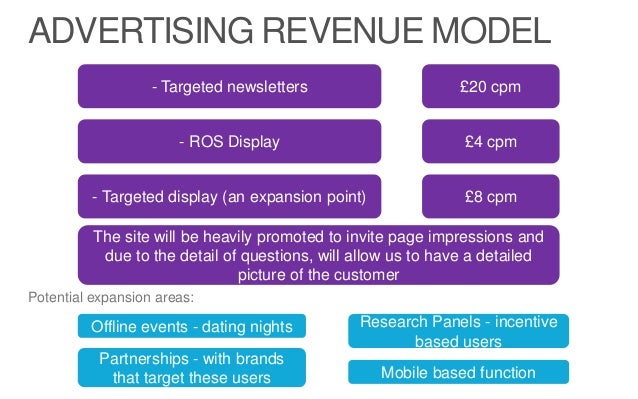 ADVERTISING REVENUE MODEL

- Targeted newsletters

£20 cpm

- ROS Display

£4 cpm

- Targeted display (an expansion point)

£8 cpm

The site will be heavily promoted to invite page impressions and due to the detail of questions, will allow us to have a detailed picture of the customer

Potential expansion areas:

Offline events - dating nights

Partnerships - with brands that target these users

Research Panels - incentive based users

Mobile based function